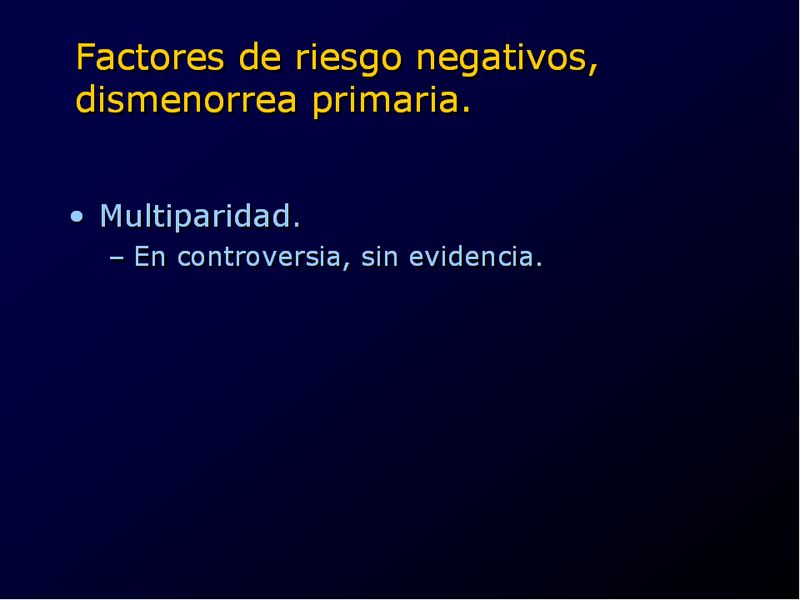 Factores de riesgo negativos, dismenorrea primaria.

• Multiparidad.
– En controversia, sin evidencia.